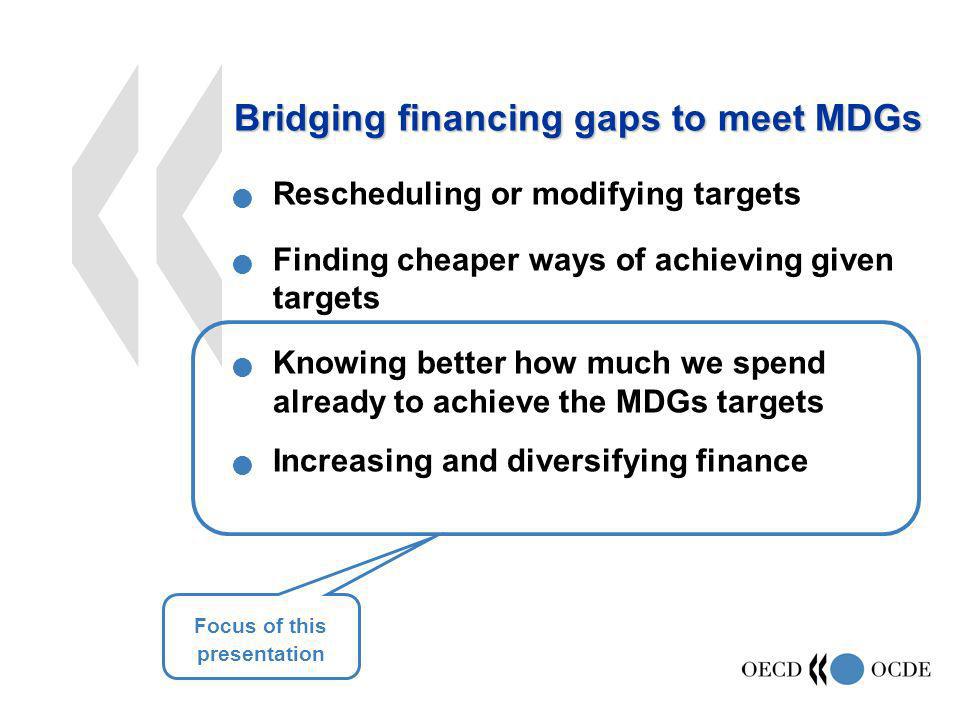 Bridging financing gaps to meet MDGs

Rescheduling or modifying targets

Finding cheaper ways of achieving given targets

Knowing better how much we spend already to achieve the MDGs targets

Increasing and diversifying finance

Focus of this presentation

OECD OCDE